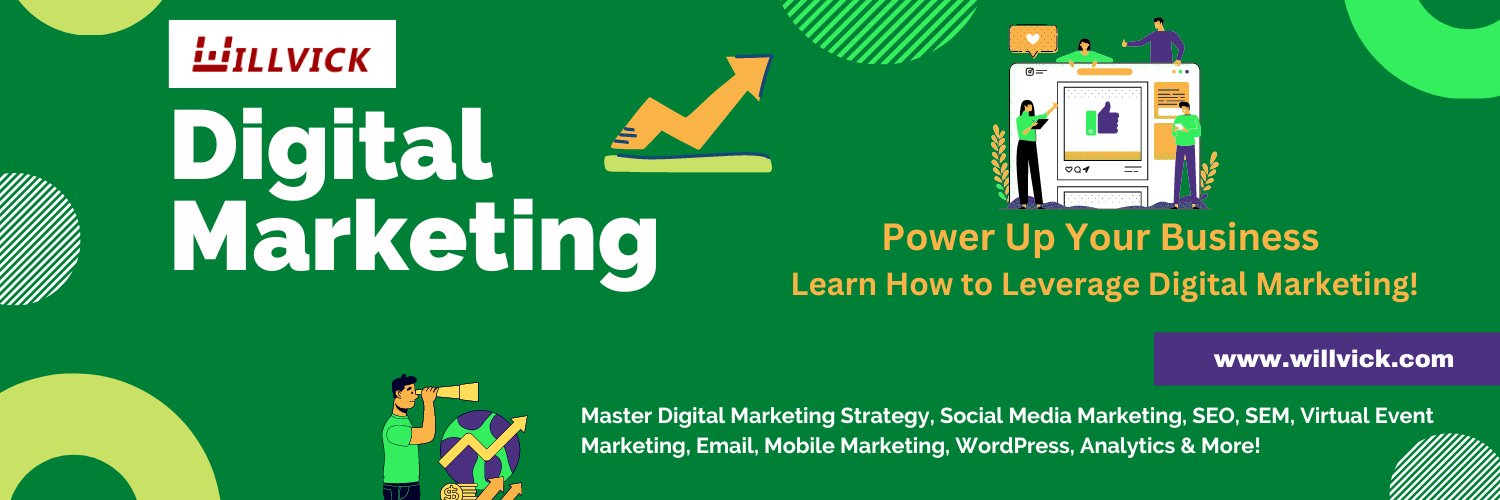 WILLVICK

Digital Marketing

Power Up Your Business

Learn How to Leverage Digital Marketing!

www.willvick.com

Master Digital Marketing Strategy, Social Media Marketing, SEO, SEM, Virtual Event Marketing, Email, Mobile Marketing, WordPress, Analytics & More!